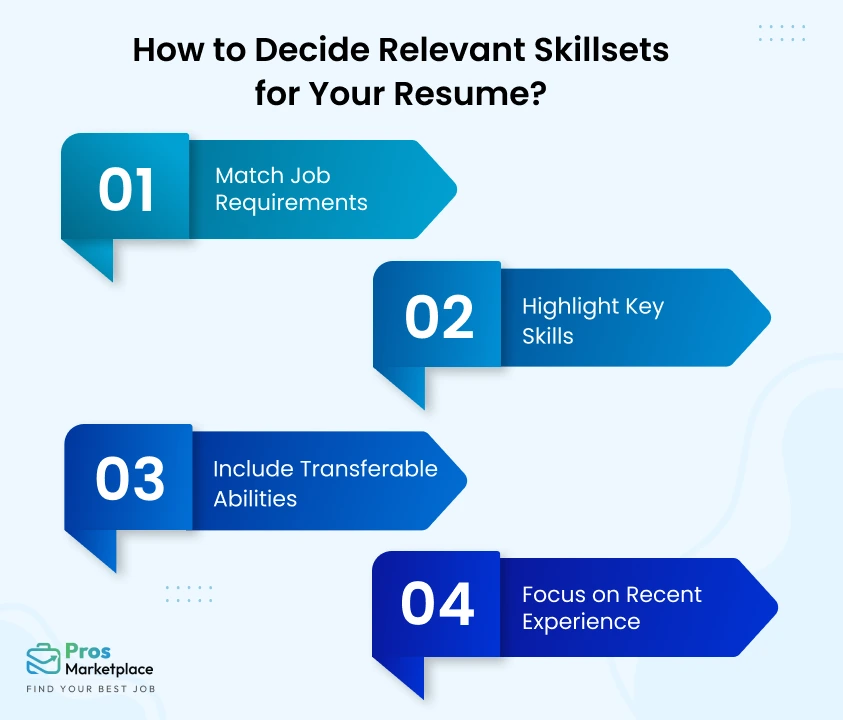 How to Decide Relevant Skillsets for Your Resume?

01 Match Job Requirements

02 Highlight Key Skills

03 Include Transferable Abilities

04 Focus on Recent Experience

Pros Marketplace
FIND YOUR BEST JOB